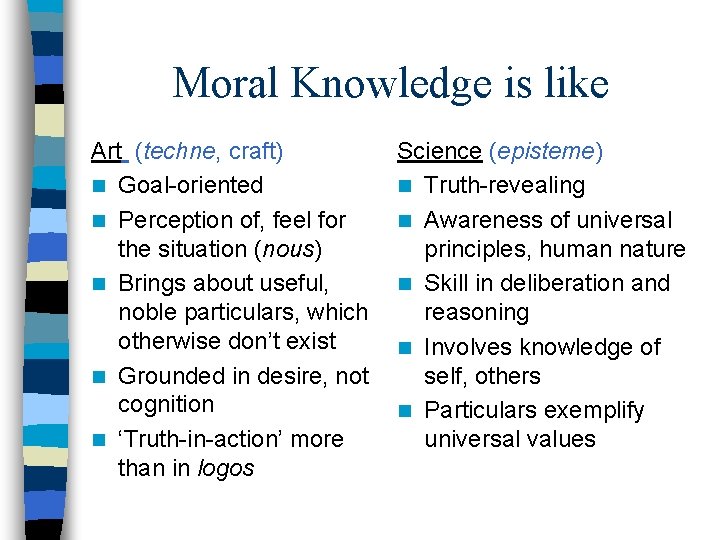 Moral Knowledge is like

Art (techne, craft)
- Goal-oriented
- Perception of, feel for the situation (nous)
- Brings about useful, noble particulars, which otherwise don't exist
- Grounded in desire, not cognition
- 'Truth-in-action' more than in logos

Science (episteme)
- Truth-revealing
- Awareness of universal principles, human nature
- Skill in deliberation and reasoning
- Involves knowledge of self, others
- Particulars exemplify universal values